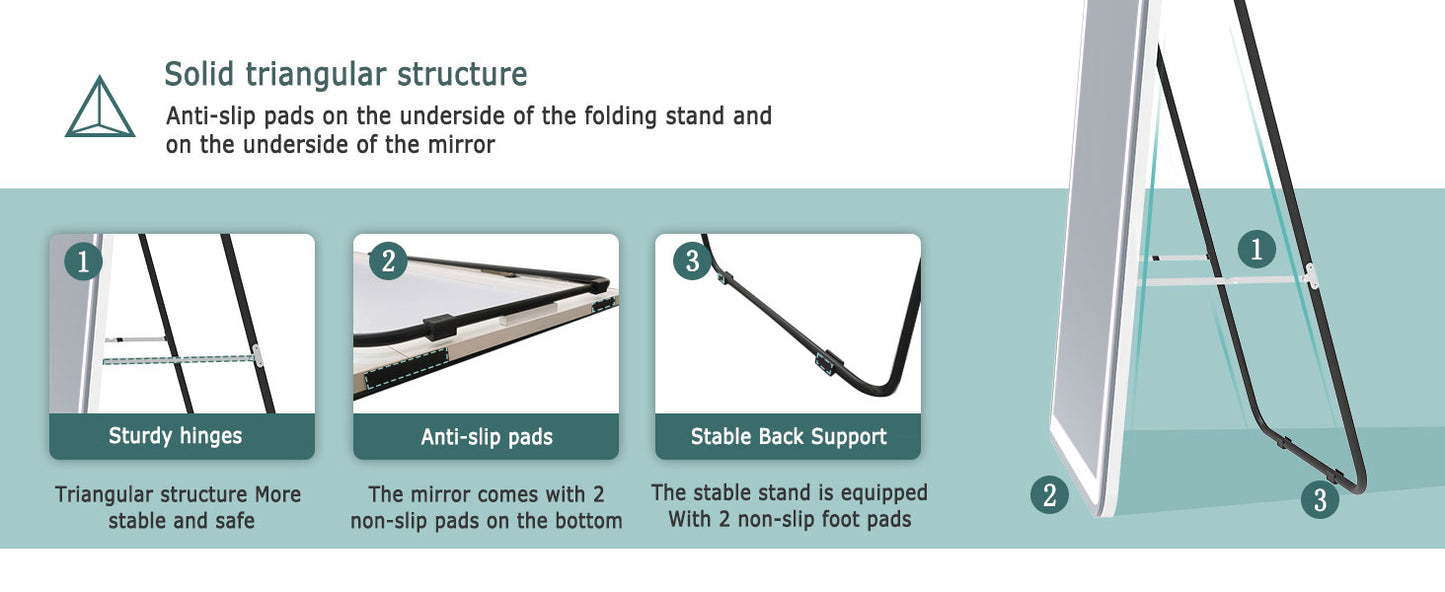 Solid triangular structure
Anti-slip pads on the underside of the folding stand and on the underside of the mirror

1
Sturdy hinges
Triangular structure More stable and safe

2
Anti-slip pads
The mirror comes with 2 non-slip pads on the bottom

3
Stable Back Support
The stable stand is equipped With 2 non-slip foot pads

1
2
3